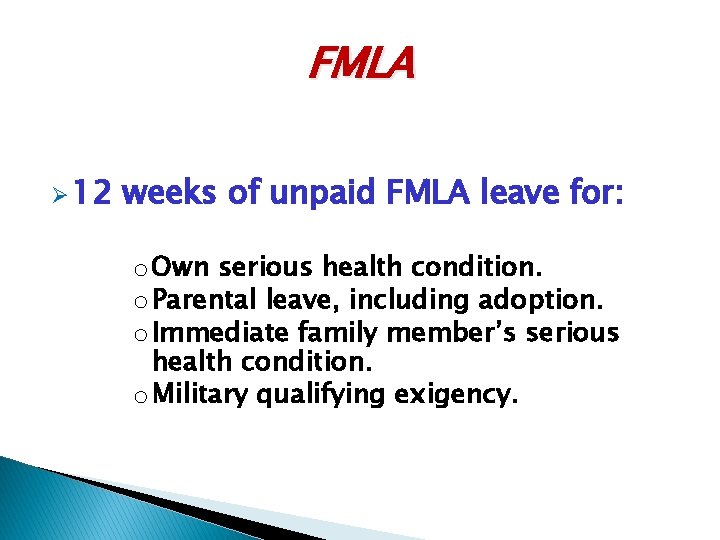 FMLA

➢ 12 weeks of unpaid FMLA leave for:

○ Own serious health condition.
○ Parental leave, including adoption.
○ Immediate family member's serious health condition.
○ Military qualifying exigency.